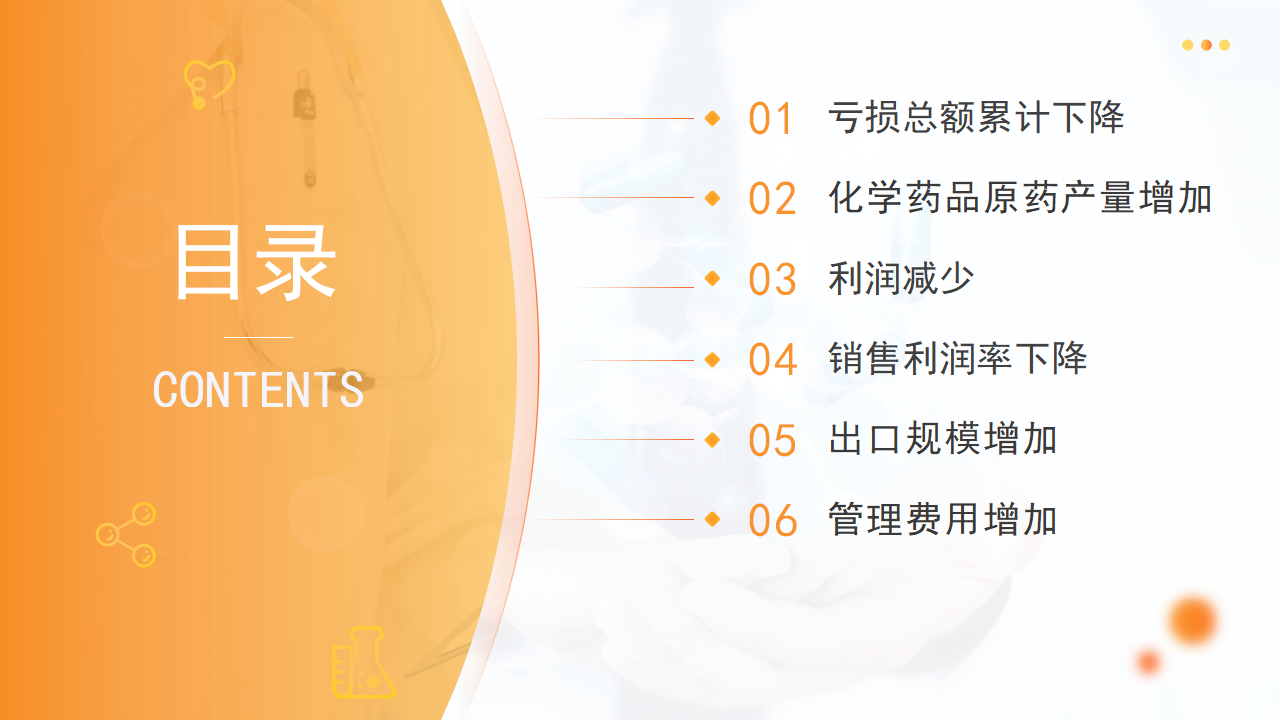 目录

CONTENTS

01 亏损总额累计下降

02 化学药品原药产量增加

03 利润减少

04 销售利润率下降

05 出口规模增加

06 管理费用增加